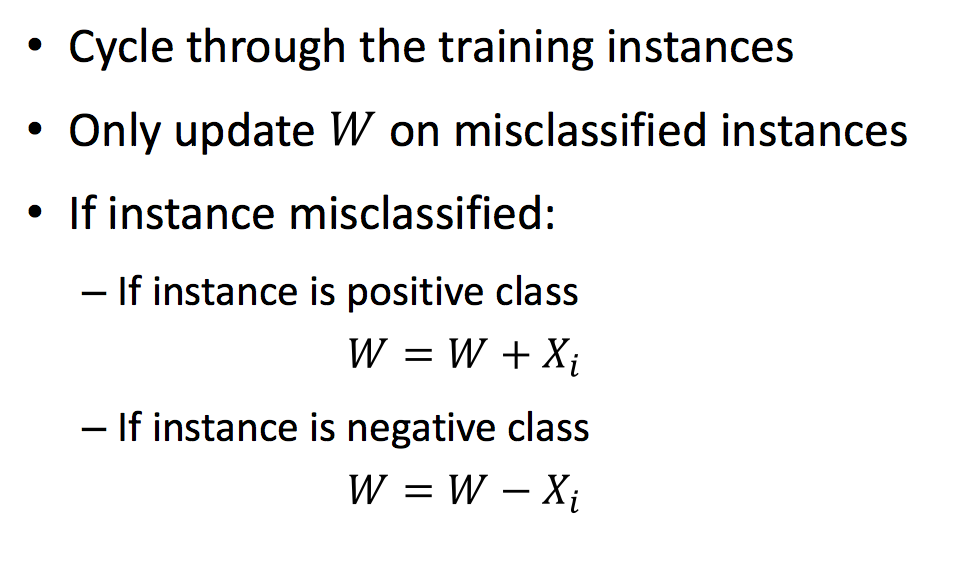 • Cycle through the training instances

• Only update $W$ on misclassified instances

• If instance misclassified:

– If instance is positive class

$W = W + X_i$

– If instance is negative class

$W = W - X_i$